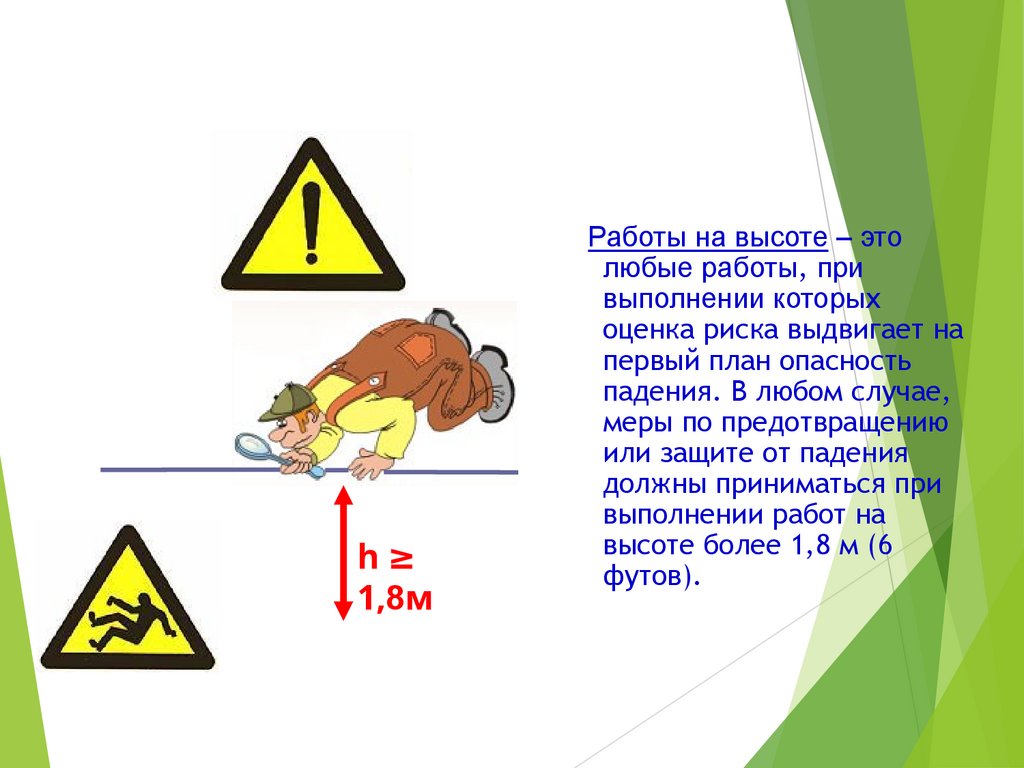 Работы на высоте – это любые работы, при выполнении которых оценка риска выдвигает на первый план опасность падения. В любом случае, меры по предотвращению или защите от падения должны приниматься при выполнении работ на высоте более 1,8 м (6 футов).

h ≥ 1,8м